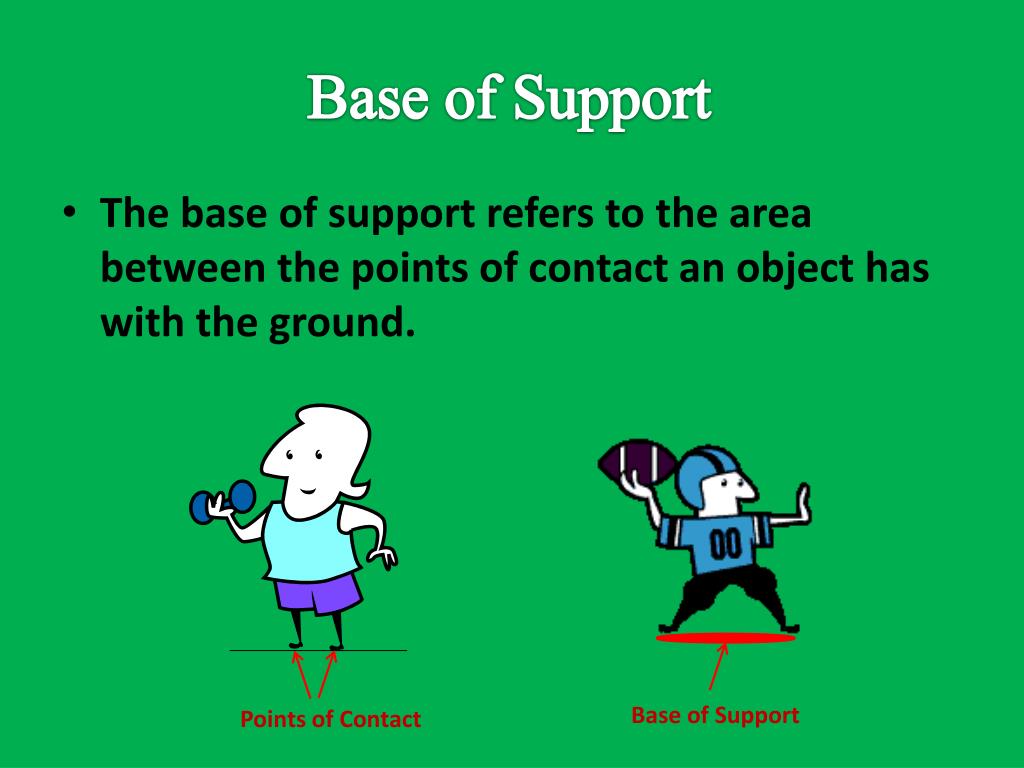 Base of Support

• The base of support refers to the area between the points of contact an object has with the ground.

00

Points of Contact

Base of Support